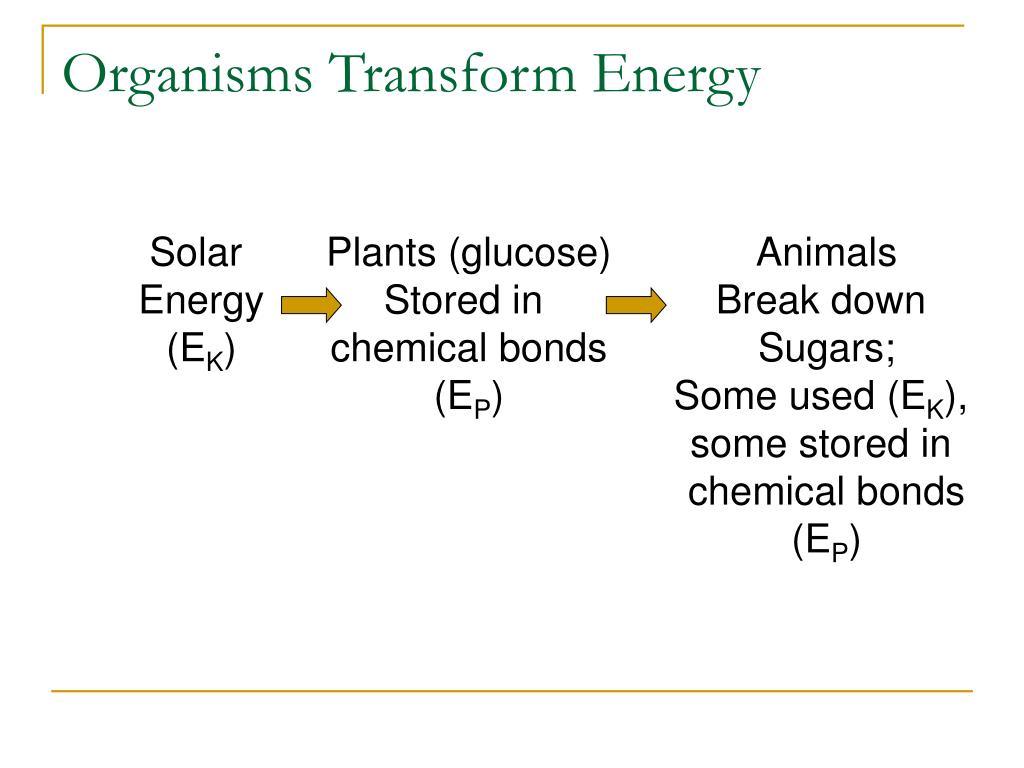 Organisms Transform Energy

Solar Energy ($E_K$)

Plants (glucose) Stored in chemical bonds ($E_P$)

Animals Break down Sugars; Some used ($E_K$), some stored in chemical bonds ($E_P$)